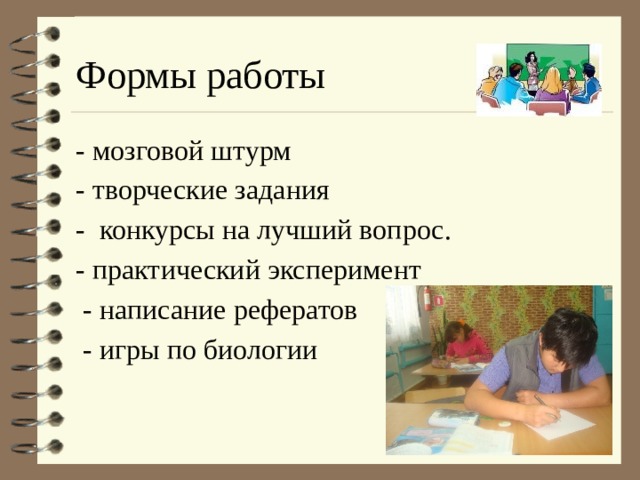 Формы работы

- мозговой штурм
- творческие задания
- конкурсы на лучший вопрос.
- практический эксперимент
- написание рефератов
- игры по биологии